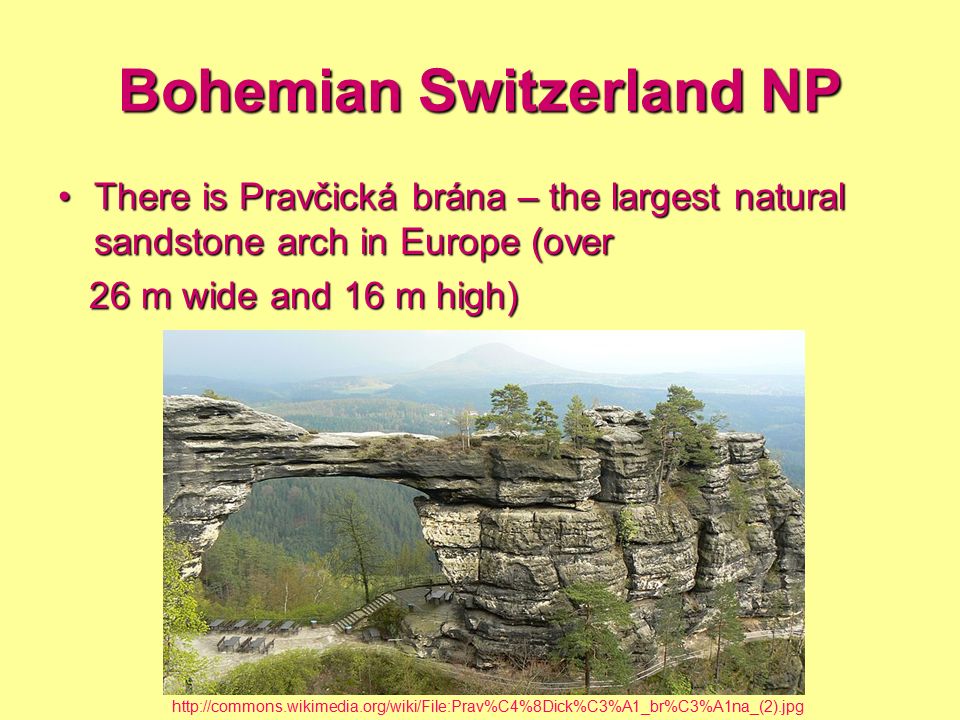 Bohemian Switzerland NP

• There is Pravčická brána – the largest natural sandstone arch in Europe (over 26 m wide and 16 m high)

http://commons.wikimedia.org/wiki/File:Prav%C4%8Dick%C3%A1_br%C3%A1na_(2).jpg